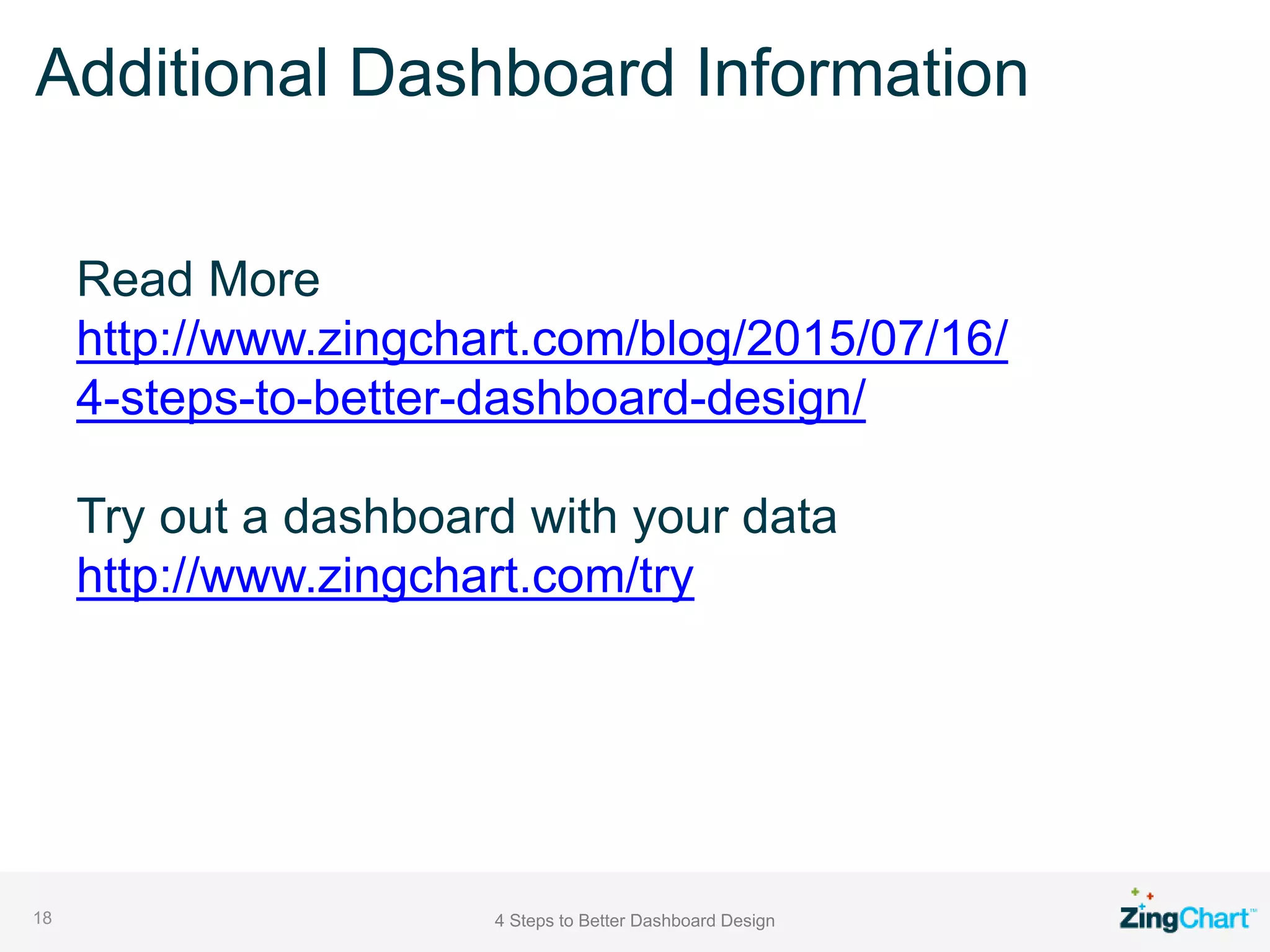 Additional Dashboard Information

Read More
http://www.zingchart.com/blog/2015/07/16/4-steps-to-better-dashboard-design/

Try out a dashboard with your data
http://www.zingchart.com/try

18

4 Steps to Better Dashboard Design

ZingChart™